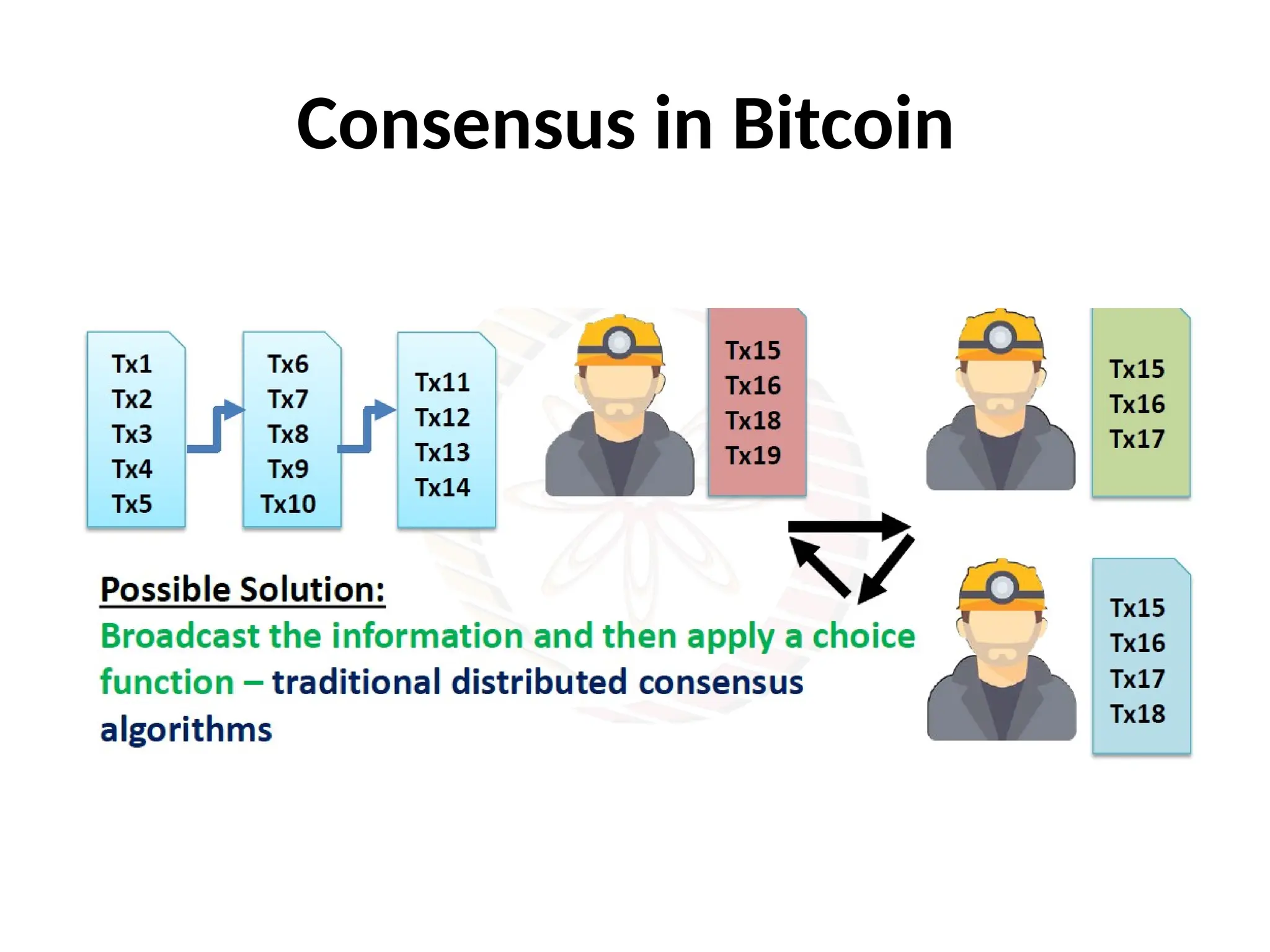 Consensus in Bitcoin

Tx1
Tx2
Tx3
Tx4
Tx5

Tx6
Tx7
Tx8
Tx9
Tx10

Tx11
Tx12
Tx13
Tx14

Tx15
Tx16
Tx18
Tx19

Tx15
Tx16
Tx17

Tx15
Tx16
Tx17
Tx18

Possible Solution:
Broadcast the information and then apply a choice function – traditional distributed consensus algorithms